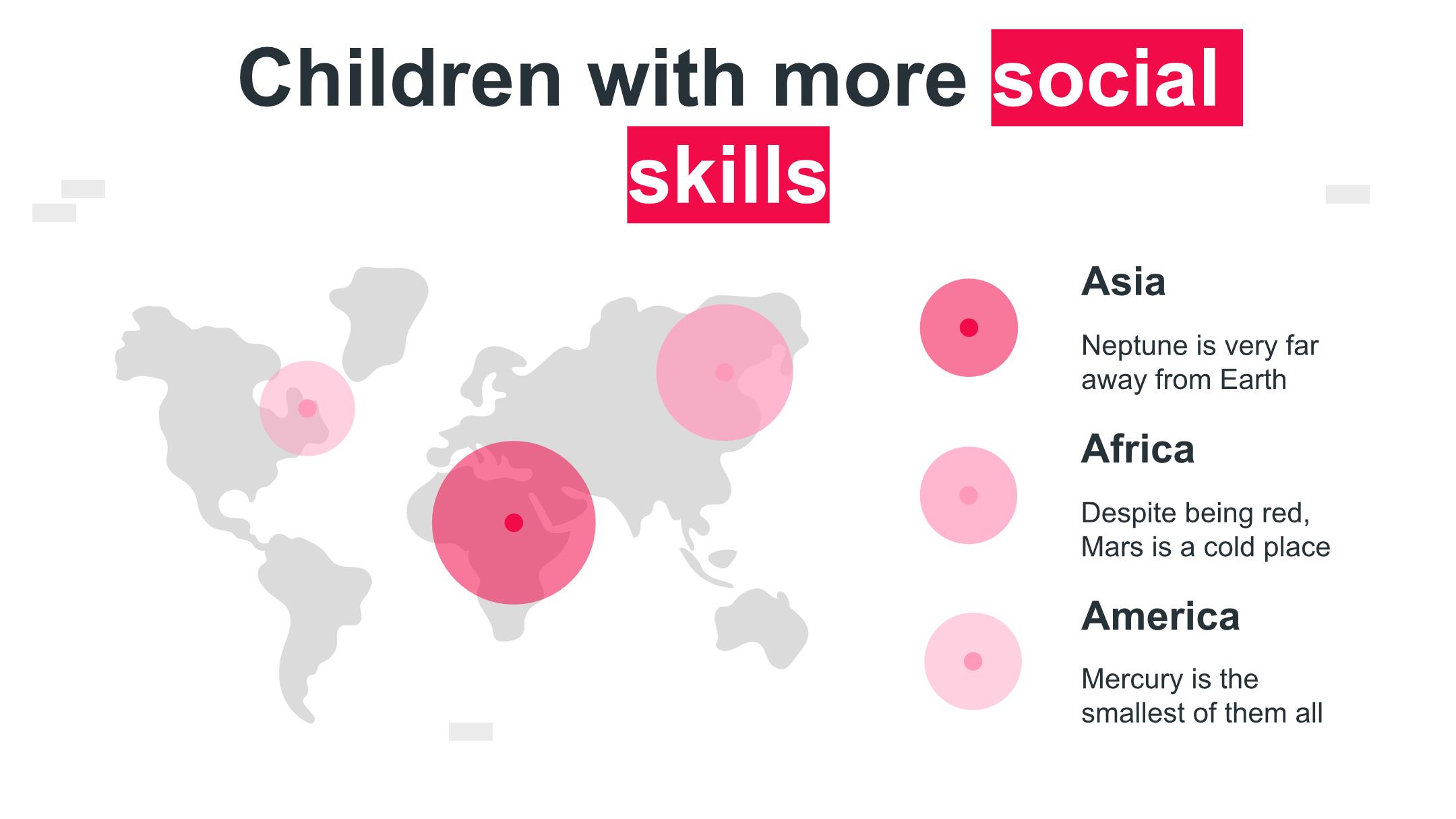 Children with more social skills

Asia

Neptune is very far away from Earth

Africa

Despite being red, Mars is a cold place

America

Mercury is the smallest of them all